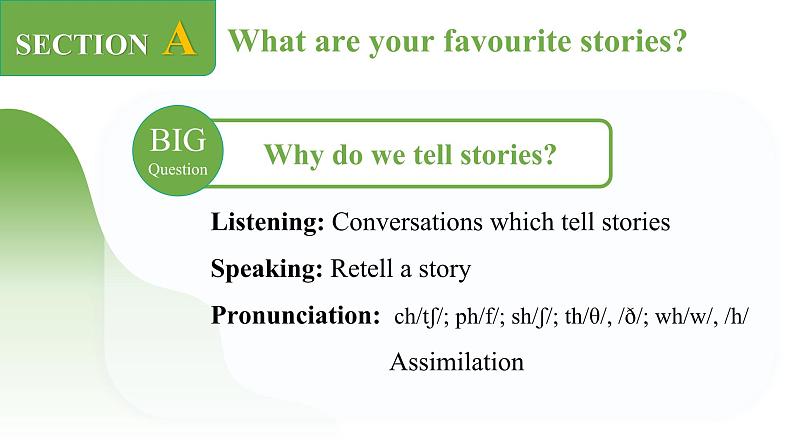 SECTION A What are your favourite stories?

BIG Question

Why do we tell stories?

Listening: Conversations which tell stories

Speaking: Retell a story

Pronunciation: ch/tʃ/; ph/f/; sh/ʃ/; th/θ/, /ð/; wh/w/, /h/

Assimilation